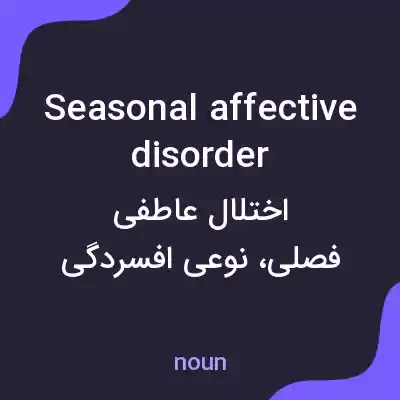 Seasonal affective disorder

اختلال عاطفی فصلی، نوعی افسردگی

noun